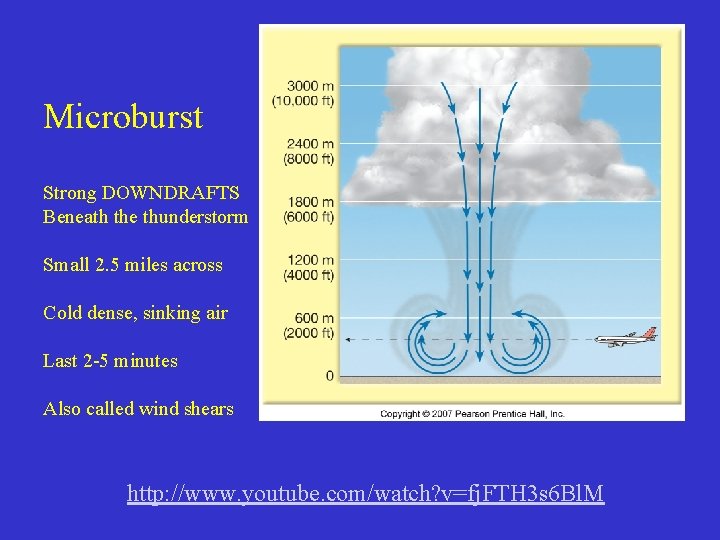 Microburst

Strong DOWNDRAFTS
Beneath the thunderstorm

Small 2.5 miles across

Cold dense, sinking air

Last 2-5 minutes

Also called wind shears

3000 m
(10,000 ft)
2400 m
(8000 ft)
1800 m
(6000 ft)
1200 m
(4000 ft)
600 m
(2000 ft)
0

Copyright © 2007 Pearson Prentice Hall, Inc.

http://www.youtube.com/watch?v=fjFTH3s6BlM